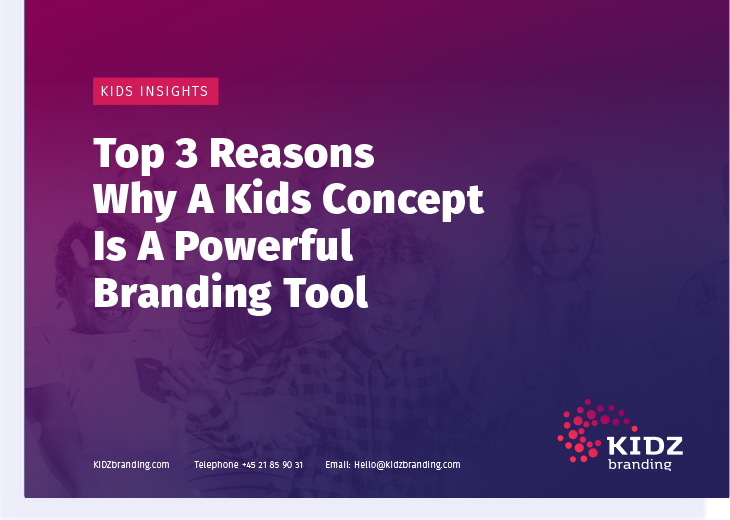 KIDS INSIGHTS

Top 3 Reasons Why A Kids Concept Is A Powerful Branding Tool

KIDZbranding.com

Telephone +45 21 85 90 31

Email: Hello@kidzbranding.com

KIDZ branding